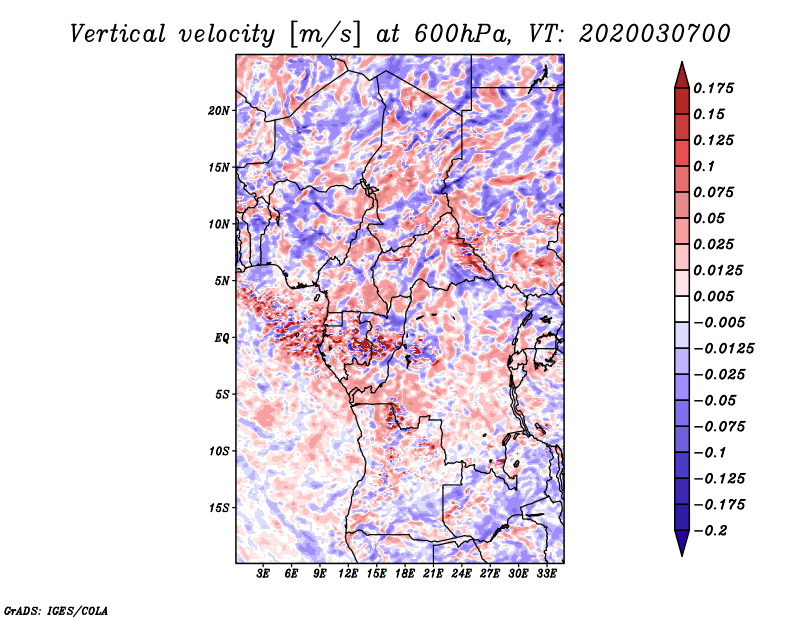 Vertical velocity [m/s] at 600hPa, VT: 2020030700

20N
15N
10N
5N
EQ
5S
10S
15S

3E 6E 9E 12E 15E 18E 21E 24E 27E 30E 33E

0.175
0.15
0.125
0.1
0.075
0.05
0.025
0.0125
0.005
−0.005
−0.0125
−0.025
−0.05
−0.075
−0.1
−0.125
−0.175
−0.2

GrADS: IGES/COLA